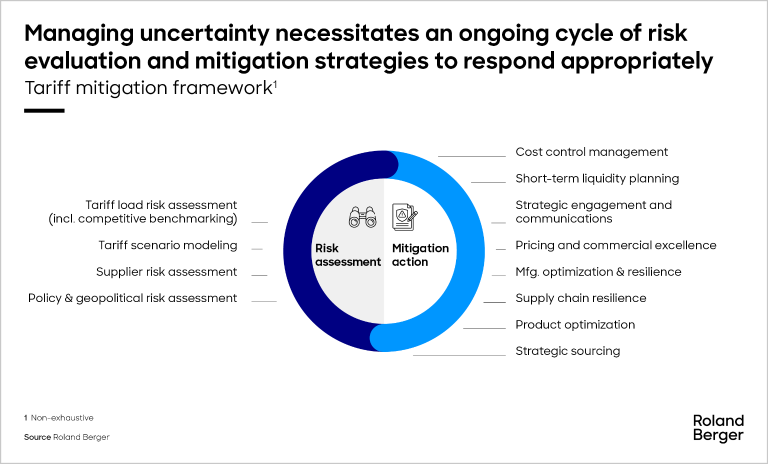 Managing uncertainty necessitates an ongoing cycle of risk evaluation and mitigation strategies to respond appropriately

Tariff mitigation framework$^1$

Tariff load risk assessment (incl. competitive benchmarking)

Tariff scenario modeling

Supplier risk assessment

Policy & geopolitical risk assessment

Risk assessment

Mitigation action

Cost control management

Short-term liquidity planning

Strategic engagement and communications

Pricing and commercial excellence

Mfg. optimization & resilience

Supply chain resilience

Product optimization

Strategic sourcing

1 Non-exhaustive

Source Roland Berger

Roland Berger